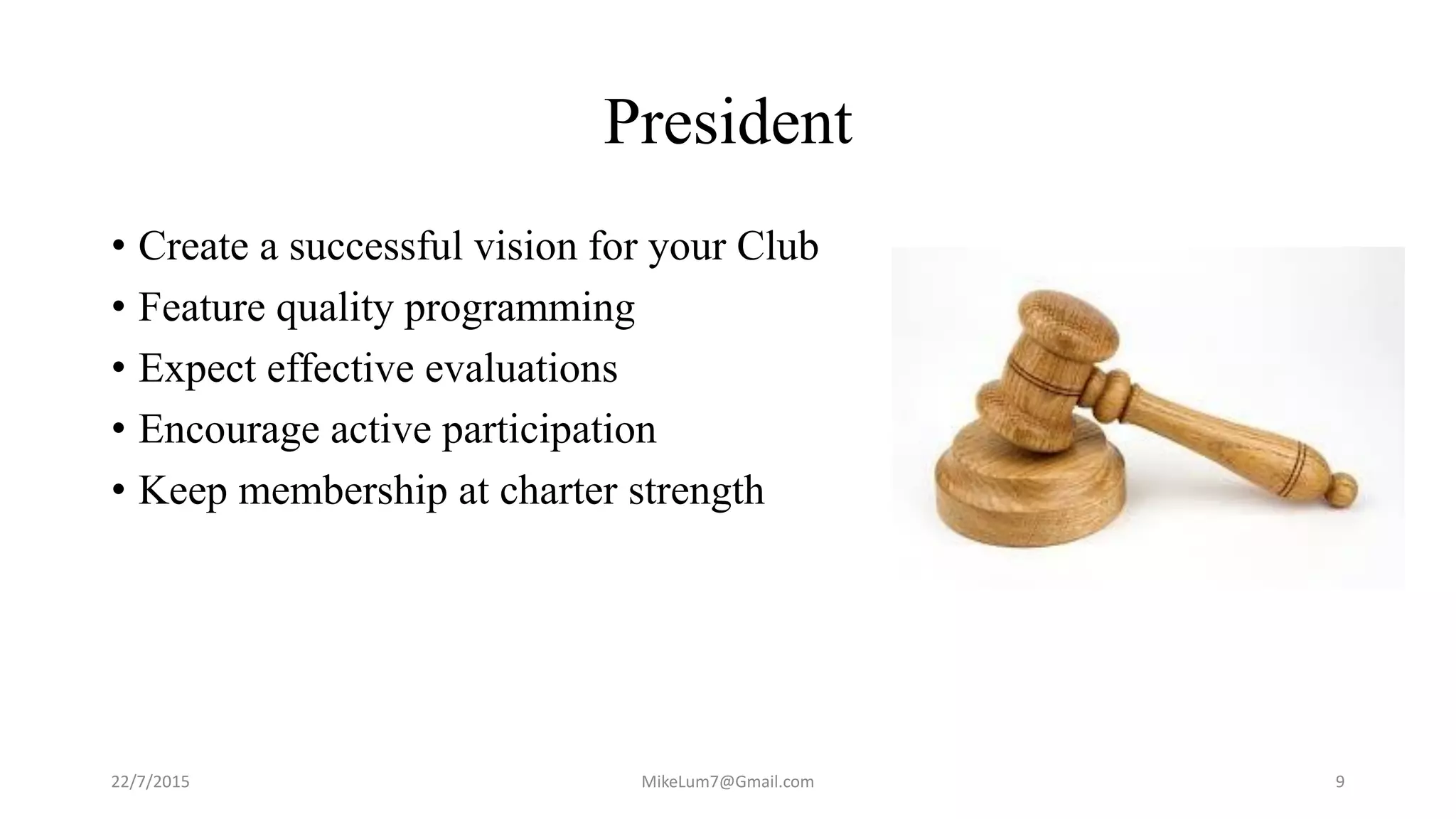 President

• Create a successful vision for your Club
• Feature quality programming
• Expect effective evaluations
• Encourage active participation
• Keep membership at charter strength

22/7/2015 MikeLum7@Gmail.com 9